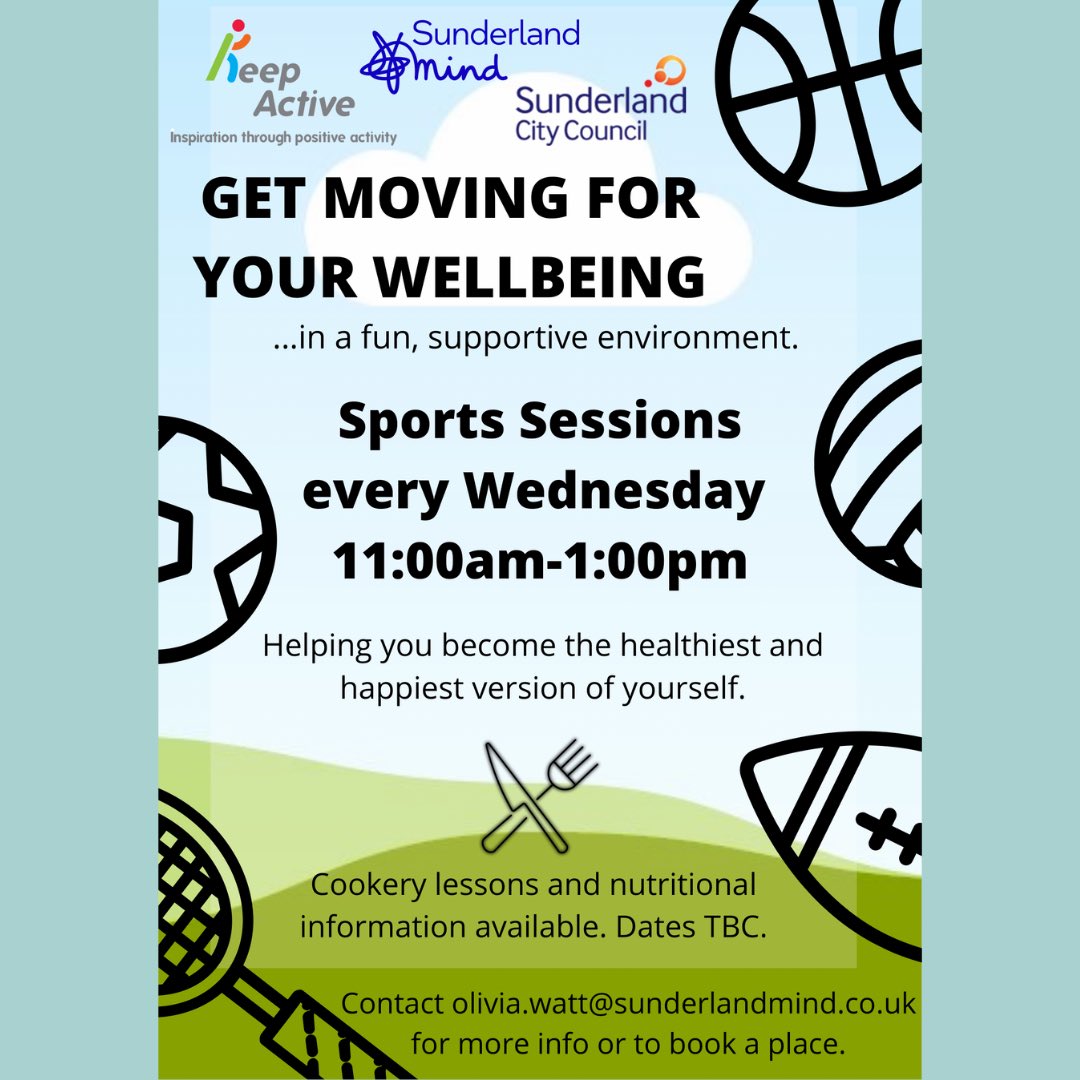 Keep Active
Inspiration through positive activity

Sunderland mind

Sunderland City Council

GET MOVING FOR YOUR WELLBEING

...in a fun, supportive environment.

Sports Sessions every Wednesday 11:00am-1:00pm

Helping you become the healthiest and happiest version of yourself.

Cookery lessons and nutritional information available. Dates TBC.

Contact olivia.watt@sunderlandmind.co.uk for more info or to book a place.